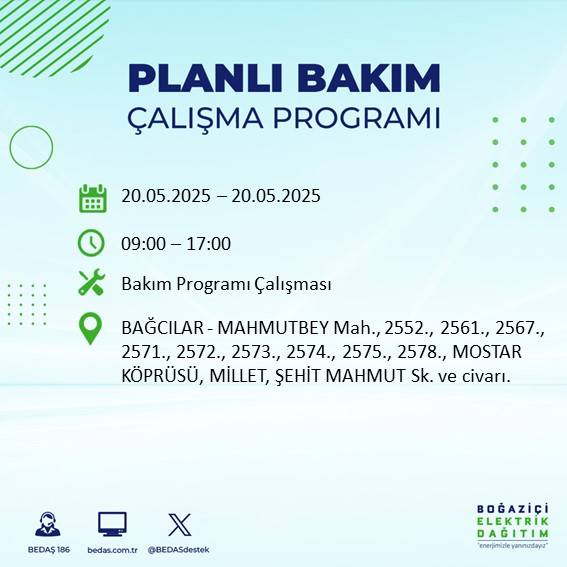 PLANLI BAKIM
ÇALIŞMA PROGRAMI

20.05.2025 – 20.05.2025

09:00 – 17:00

Bakım Programı Çalışması

BAĞCILAR - MAHMUTBEY Mah., 2552., 2561., 2567., 2571., 2572., 2573., 2574., 2575., 2578., MOSTAR KÖPRÜSÜ, MİLLET, ŞEHİT MAHMUT Sk. ve civarı.

BEDAŞ 186

bedas.com.tr

@BEDASdestek

BOĞAZİÇİ
ELEKTRİK
DAĞITIM
"enerjimizle yanınızdayız"